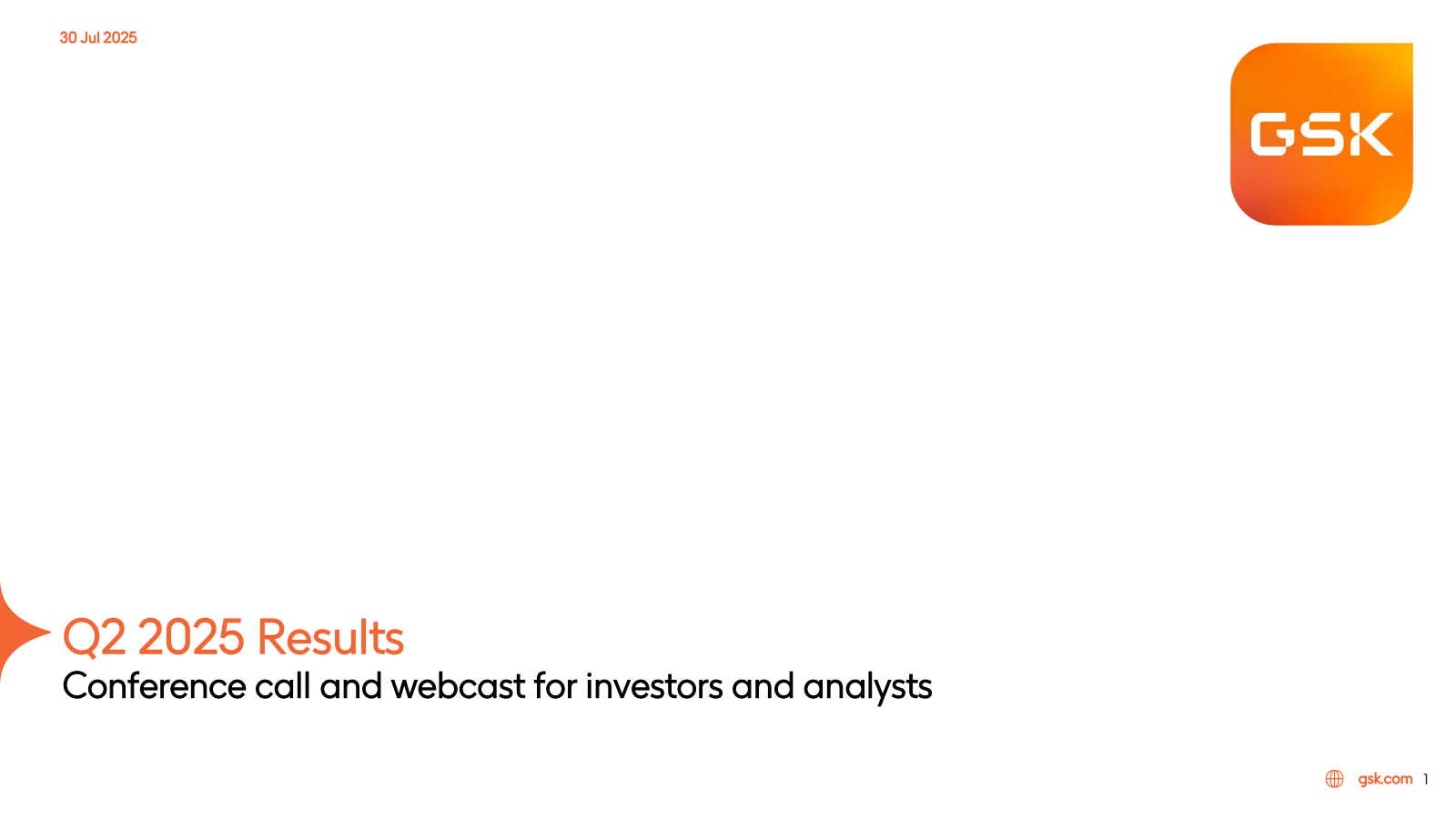 30 Jul 2025

GSK

Q2 2025 Results
Conference call and webcast for investors and analysts

gsk.com 1